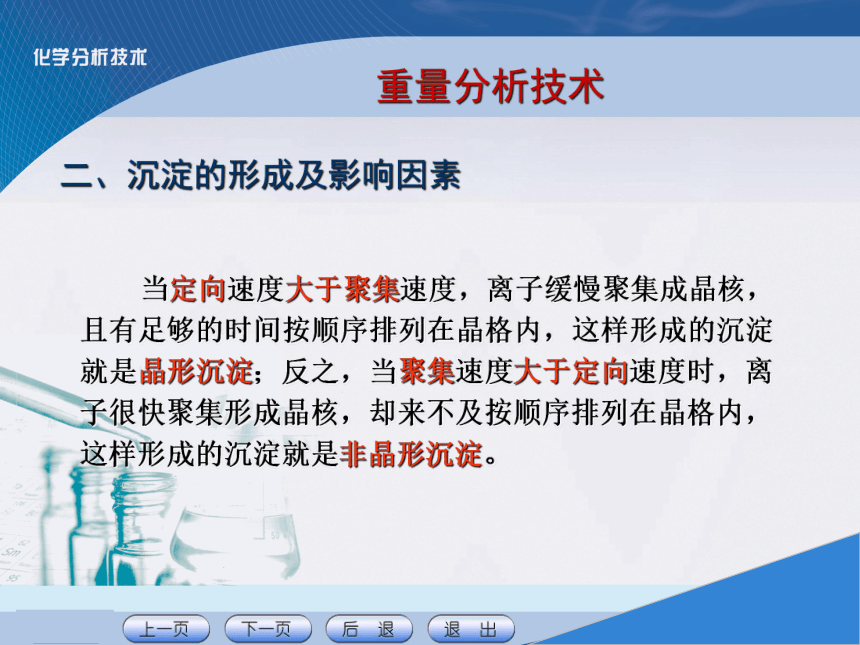 化学分析技术

重量分析技术

二、沉淀的形成及影响因素

当定向速度大于聚集速度，离子缓慢聚集成晶核，且有足够的时间按顺序排列在晶格内，这样形成的沉淀就是晶形沉淀；反之，当聚集速度大于定向速度时，离子很快聚集形成晶核，却来不及按顺序排列在晶格内，这样形成的沉淀就是非晶形沉淀。

上一页 下一页 后 退 退 出